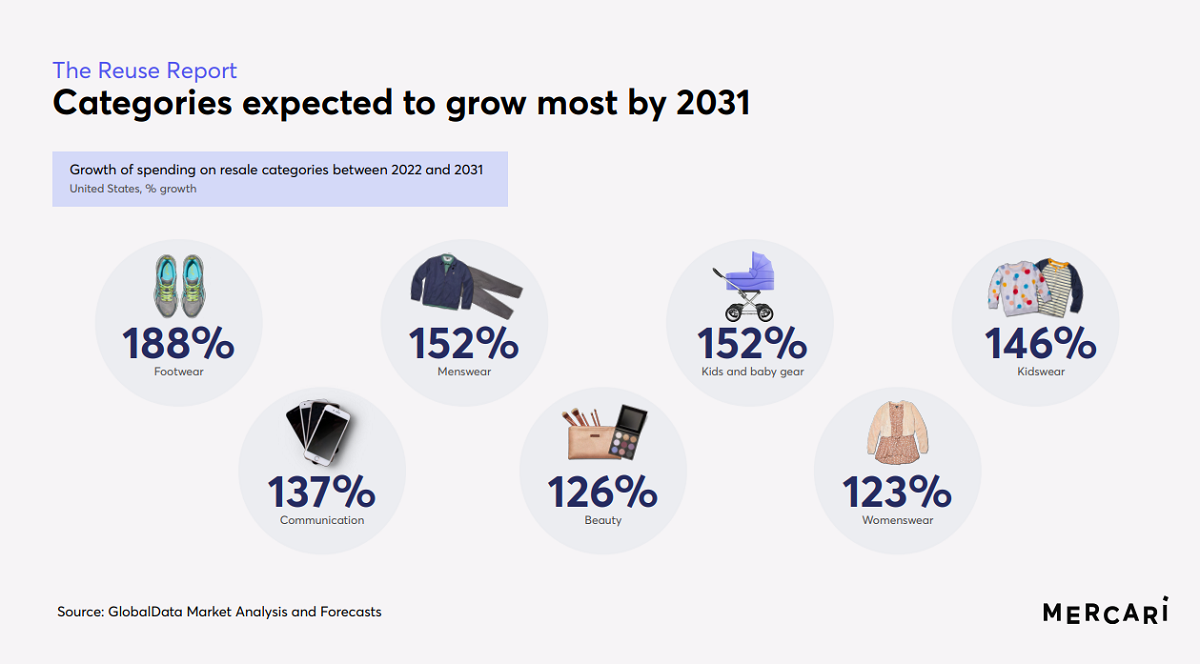 The Reuse Report

Categories expected to grow most by 2031

Growth of spending on resale categories between 2022 and 2031
United States, % growth

188%
Footwear

152%
Menswear

152%
Kids and baby gear

146%
Kidswear

137%
Communication

126%
Beauty

123%
Womenswear

Source: GlobalData Market Analysis and Forecasts

MERCARI